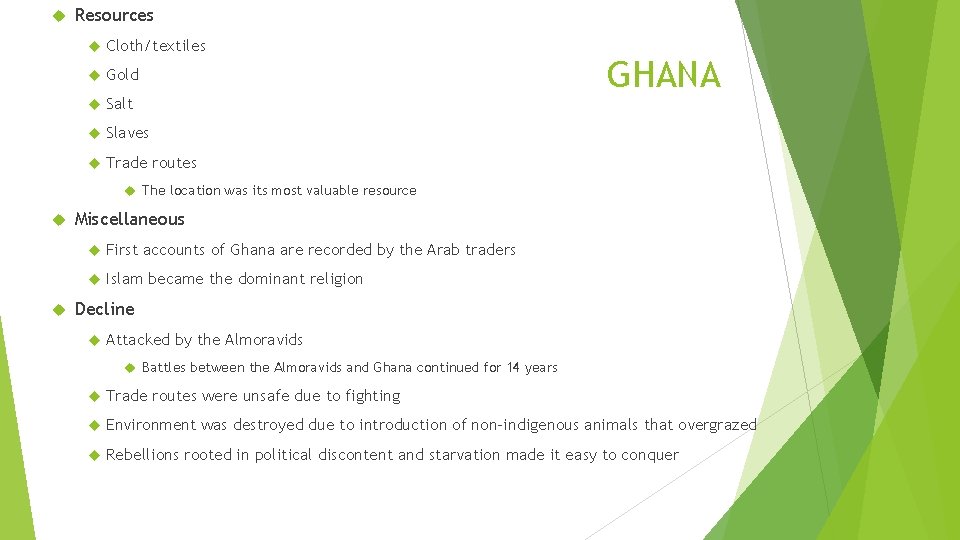 GHANA

Resources

Cloth/textiles

Gold

Salt

Slaves

Trade routes

The location was its most valuable resource

Miscellaneous

First accounts of Ghana are recorded by the Arab traders

Islam became the dominant religion

Decline

Attacked by the Almoravids

Battles between the Almoravids and Ghana continued for 14 years

Trade routes were unsafe due to fighting

Environment was destroyed due to introduction of non-indigenous animals that overgrazed

Rebellions rooted in political discontent and starvation made it easy to conquer